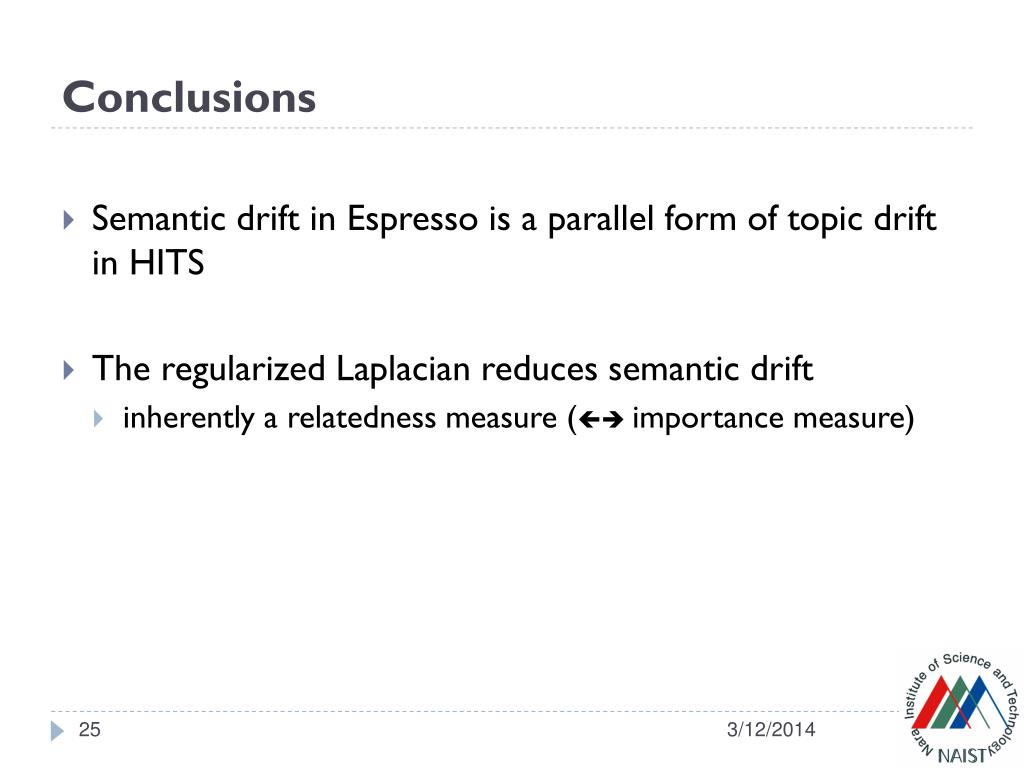 Conclusions

Semantic drift in Espresso is a parallel form of topic drift in HITS

The regularized Laplacian reduces semantic drift

inherently a relatedness measure (←→ importance measure)

25

3/12/2014

Nara Institute of Science and Technology NAIST